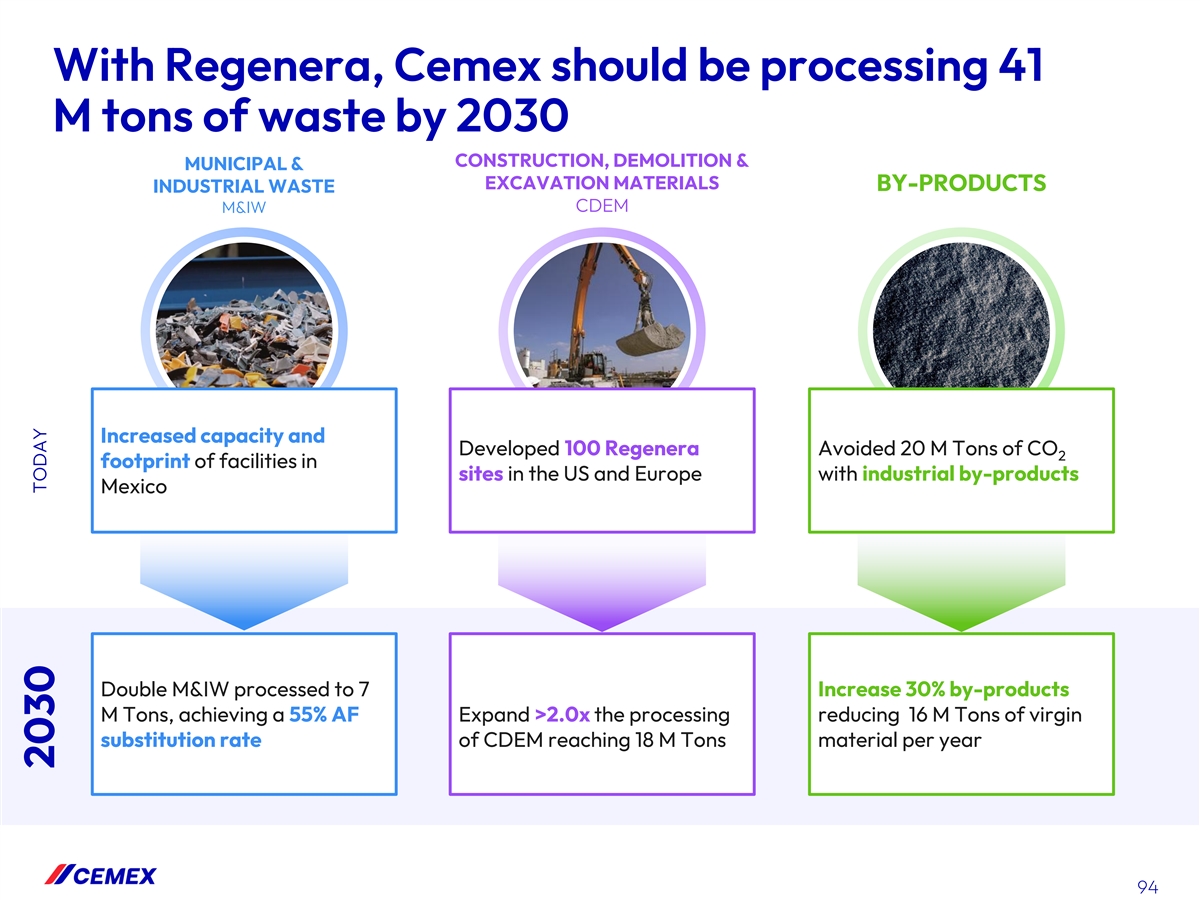 With Regenera, Cemex should be processing 41 M tons of waste by 2030

MUNICIPAL & INDUSTRIAL WASTE
M&IW

CONSTRUCTION, DEMOLITION & EXCAVATION MATERIALS
CDEM

BY-PRODUCTS

TODAY

Increased capacity and footprint of facilities in Mexico

Developed 100 Regenera sites in the US and Europe

Avoided 20 M Tons of $CO_2$ with industrial by-products

2030

Double M&IW processed to 7 M Tons, achieving a 55% AF substitution rate

Expand >2.0x the processing of CDEM reaching 18 M Tons

Increase 30% by-products reducing 16 M Tons of virgin material per year

CEMEX

94